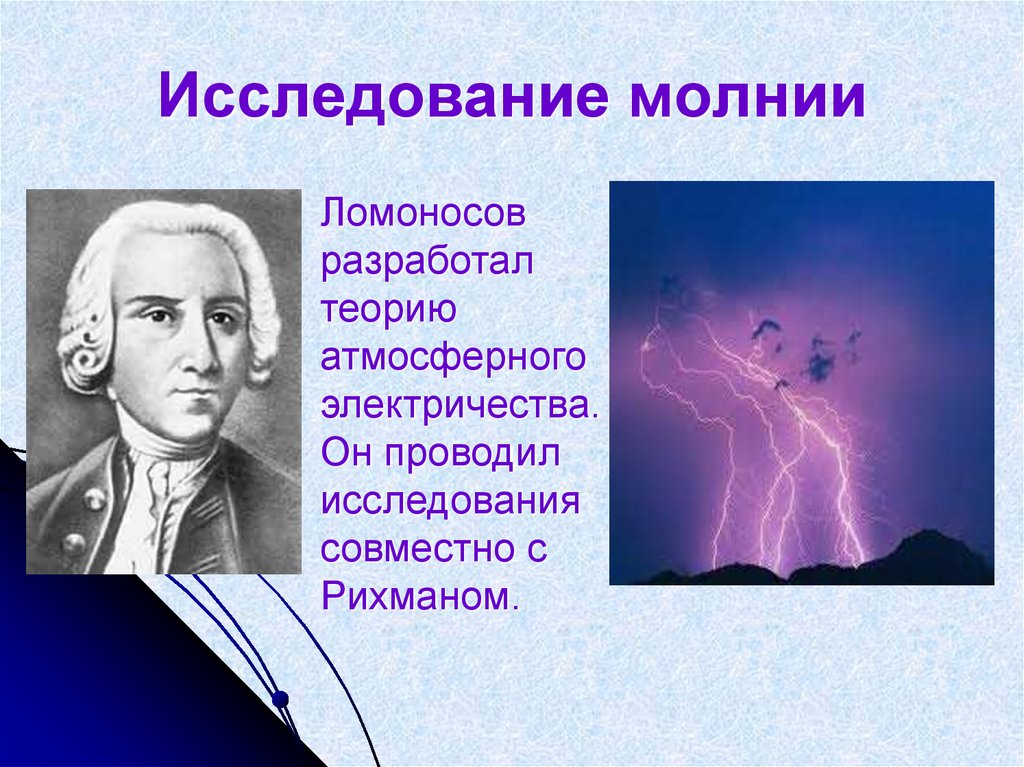 Исследование молнии

Ломоносов разработал теорию атмосферного электричества. Он проводил исследования совместно с Рихманом.